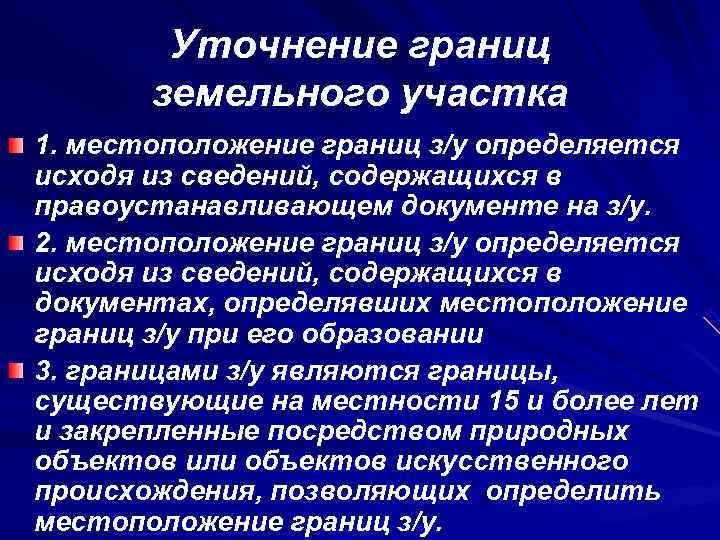 Уточнение границ земельного участка

1. местоположение границ з/у определяется исходя из сведений, содержащихся в правоустанавливающем документе на з/у.

2. местоположение границ з/у определяется исходя из сведений, содержащихся в документах, определявших местоположение границ з/у при его образовании

3. границами з/у являются границы, существующие на местности 15 и более лет и закрепленные посредством природных объектов или объектов искусственного происхождения, позволяющих определить местоположение границ з/у.